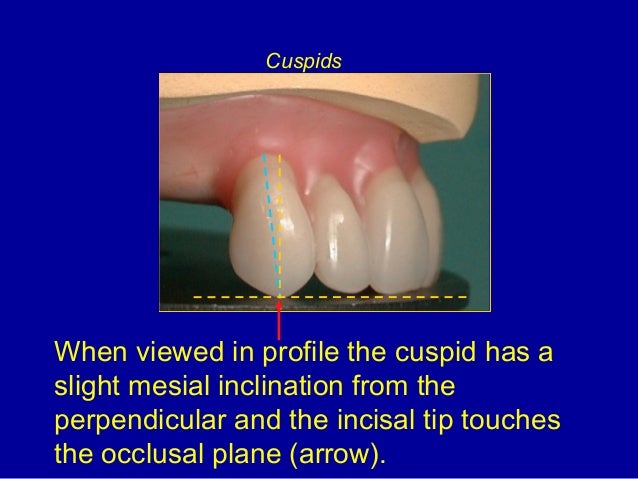 Cuspids

When viewed in profile the cuspid has a slight mesial inclination from the perpendicular and the incisal tip touches the occlusal plane (arrow).